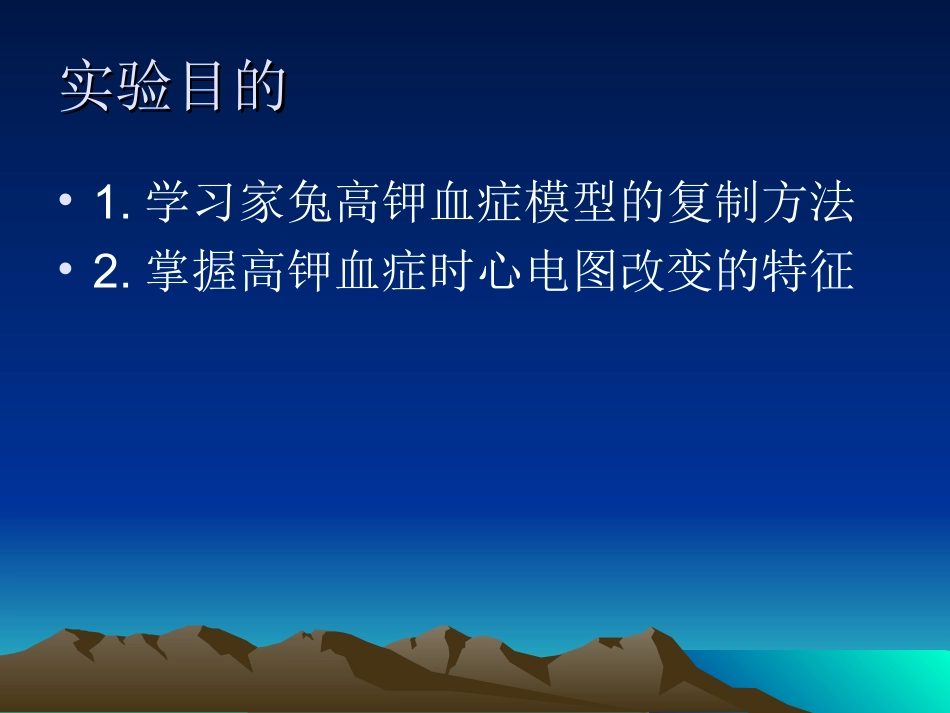 实验目的

• 1. 学习家兔高钾血症模型的复制方法
• 2. 掌握高钾血症时心电图改变的特征